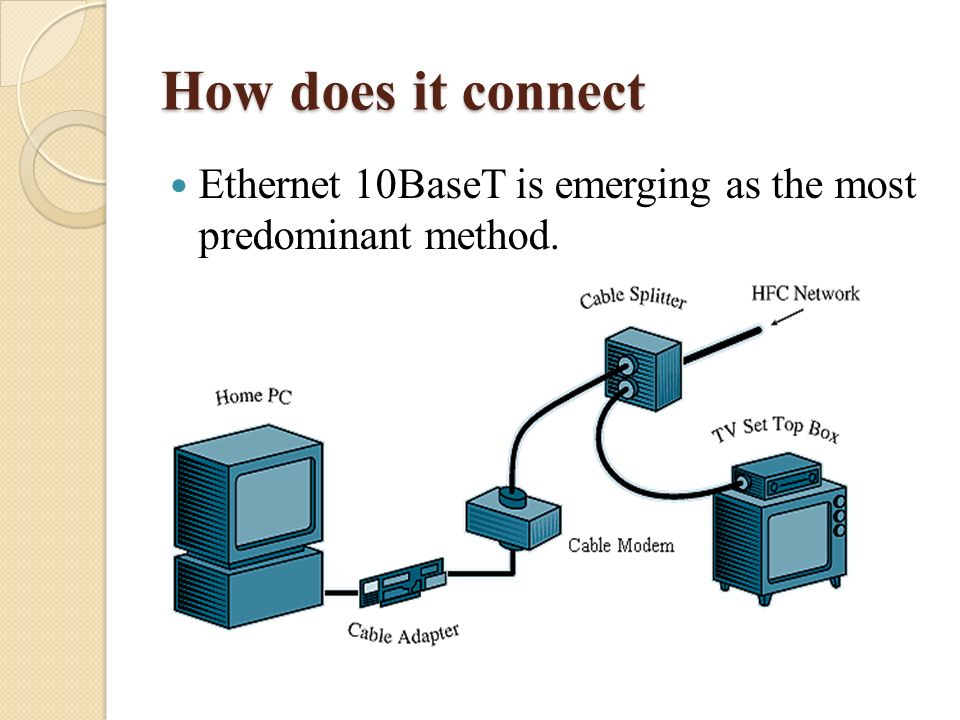 How does it connect

Ethernet 10BaseT is emerging as the most predominant method.

Cable Splitter

HFC Network

Home PC

TV Set Top Box

Cable Modem

Cable Adapter